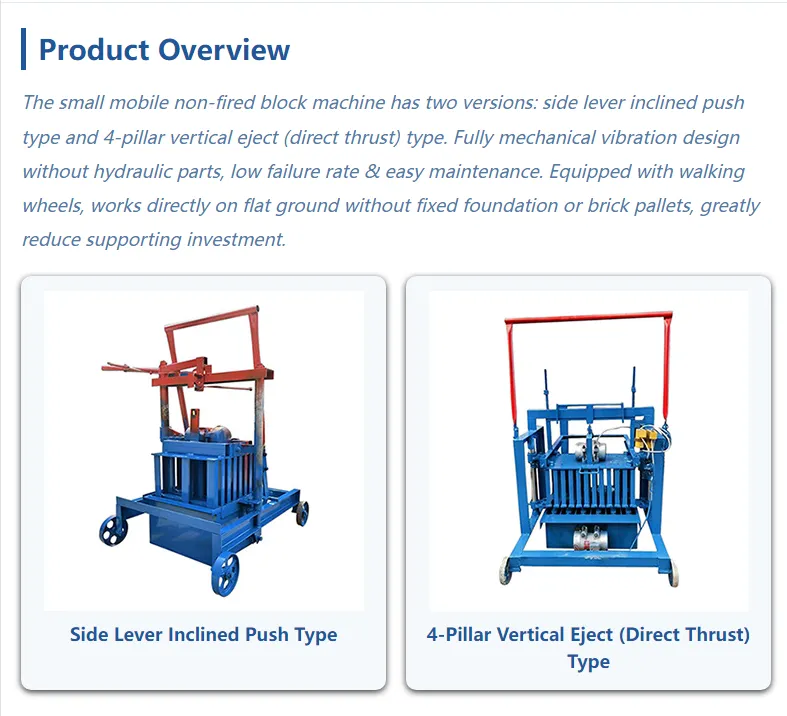 Product Overview

The small mobile non-fired block machine has two versions: side lever inclined push type and 4-pillar vertical eject (direct thrust) type. Fully mechanical vibration design without hydraulic parts, low failure rate & easy maintenance. Equipped with walking wheels, works directly on flat ground without fixed foundation or brick pallets, greatly reduce supporting investment.

Side Lever Inclined Push Type

4-Pillar Vertical Eject (Direct Thrust) Type